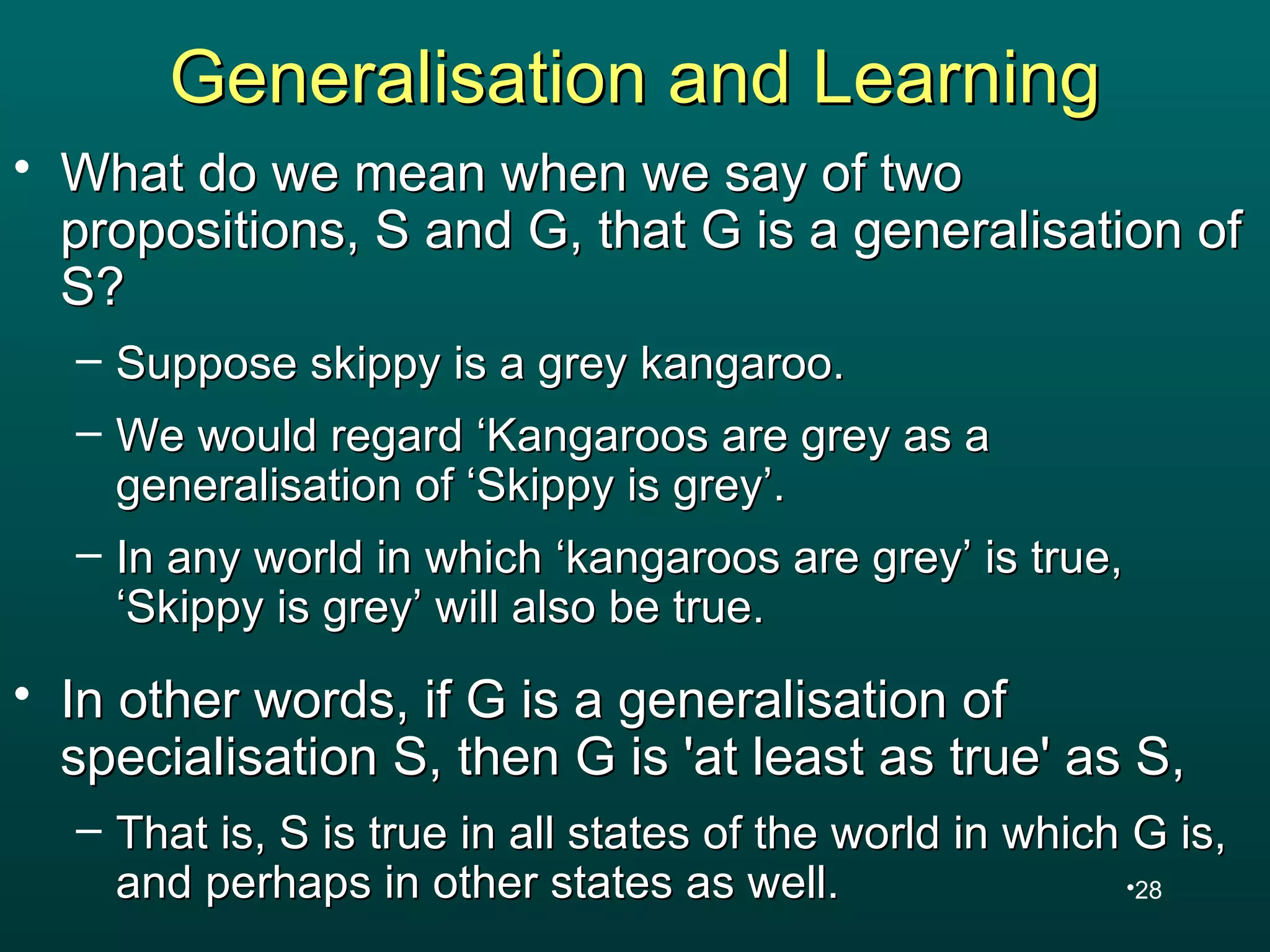 Generalisation and Learning

• What do we mean when we say of two propositions, S and G, that G is a generalisation of S?

– Suppose skippy is a grey kangaroo.

– We would regard ‘Kangaroos are grey as a generalisation of ‘Skippy is grey’.

– In any world in which ‘kangaroos are grey’ is true, ‘Skippy is grey’ will also be true.

• In other words, if G is a generalisation of specialisation S, then G is 'at least as true' as S,

– That is, S is true in all states of the world in which G is, and perhaps in other states as well.

•28